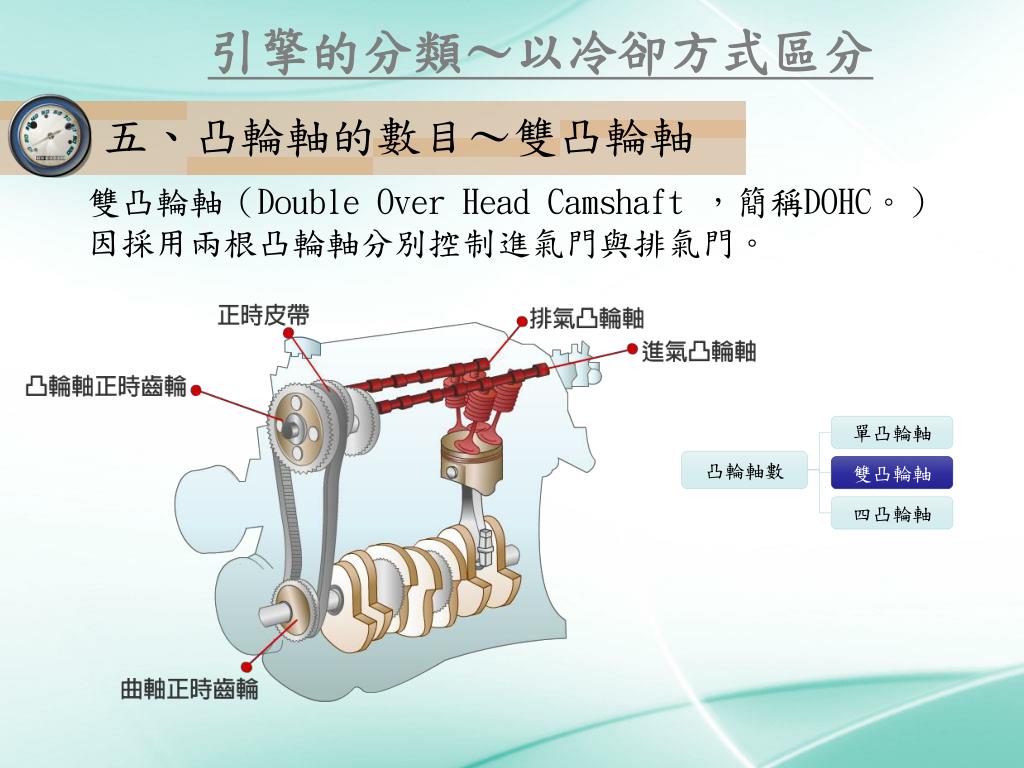 引擎的分類～以冷卻方式區分

五、凸輪軸的數目～雙凸輪軸

雙凸輪軸（Double Over Head Camshaft ，簡稱DOHC。）因採用兩根凸輪軸分別控制進氣門與排氣門。

正時皮帶

排氣凸輪軸

進氣凸輪軸

凸輪軸正時齒輪

曲軸正時齒輪

凸輪軸數

單凸輪軸

雙凸輪軸

四凸輪軸